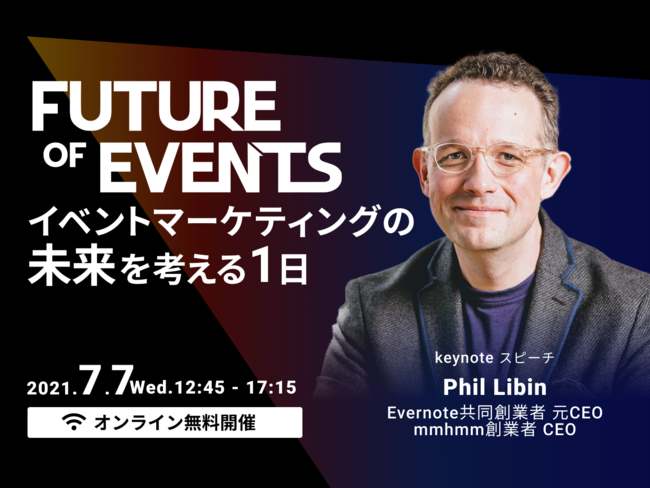 FUTURE OF EVENTS

イベントマーケティングの未来を考える1日

2021.7.7Wed.12:45 - 17:15

オンライン無料開催

keynote スピーチ

Phil Libin

Evernote共同創業者 元CEO
mmhmm創業者 CEO